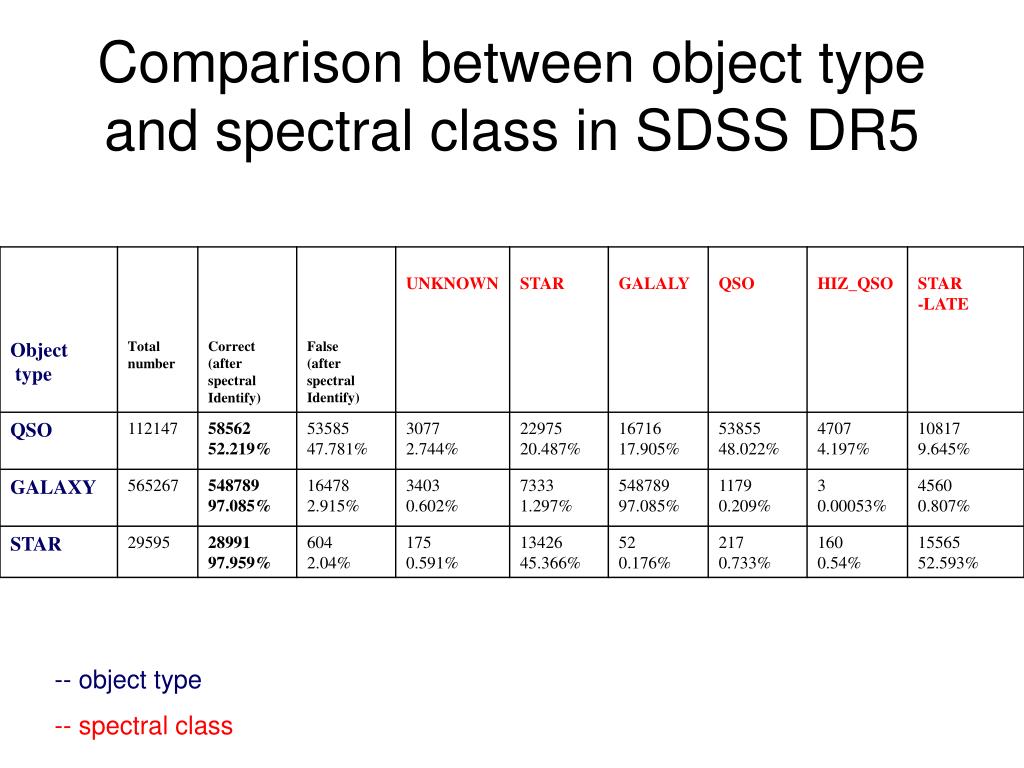 Comparison between object type and spectral class in SDSS DR5

| Object type | Total number | Correct (after spectral Identify) | False (after spectral Identify) | UNKNOWN | STAR | GALALY | QSO | HIZ_QSO | STAR -LATE |
|---|---|---|---|---|---|---|---|---|---|
| QSO | 112147 | 58562 52.219% | 53585 47.781% | 3077 2.744% | 22975 20.487% | 16716 17.905% | 53855 48.022% | 4707 4.197% | 10817 9.645% |
| GALAXY | 565267 | 548789 97.085% | 16478 2.915% | 3403 0.602% | 7333 1.297% | 548789 97.085% | 1179 0.209% | 3 0.00053% | 4560 0.807% |
| STAR | 29595 | 28991 97.959% | 604 2.04% | 175 0.591% | 13426 45.366% | 52 0.176% | 217 0.733% | 160 0.54% | 15565 52.593% |

-- object type

-- spectral class